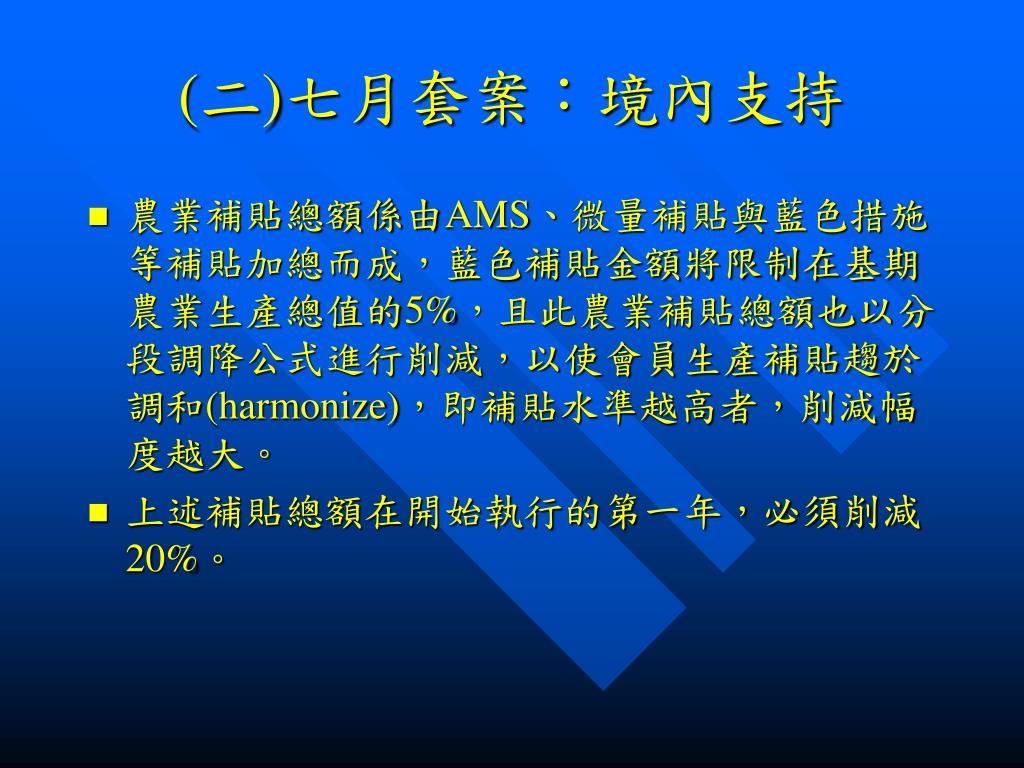 (二)七月套案：境內支持

■ 農業補貼總額係由AMS、微量補貼與藍色措施等補貼加總而成，藍色補貼金額將限制在基期農業生產總值的5%，且此農業補貼總額也以分段調降公式進行削減，以使會員生產補貼趨於調和(harmonize)，即補貼水準越高者，削減幅度越大。

■ 上述補貼總額在開始執行的第一年，必須削減20%。